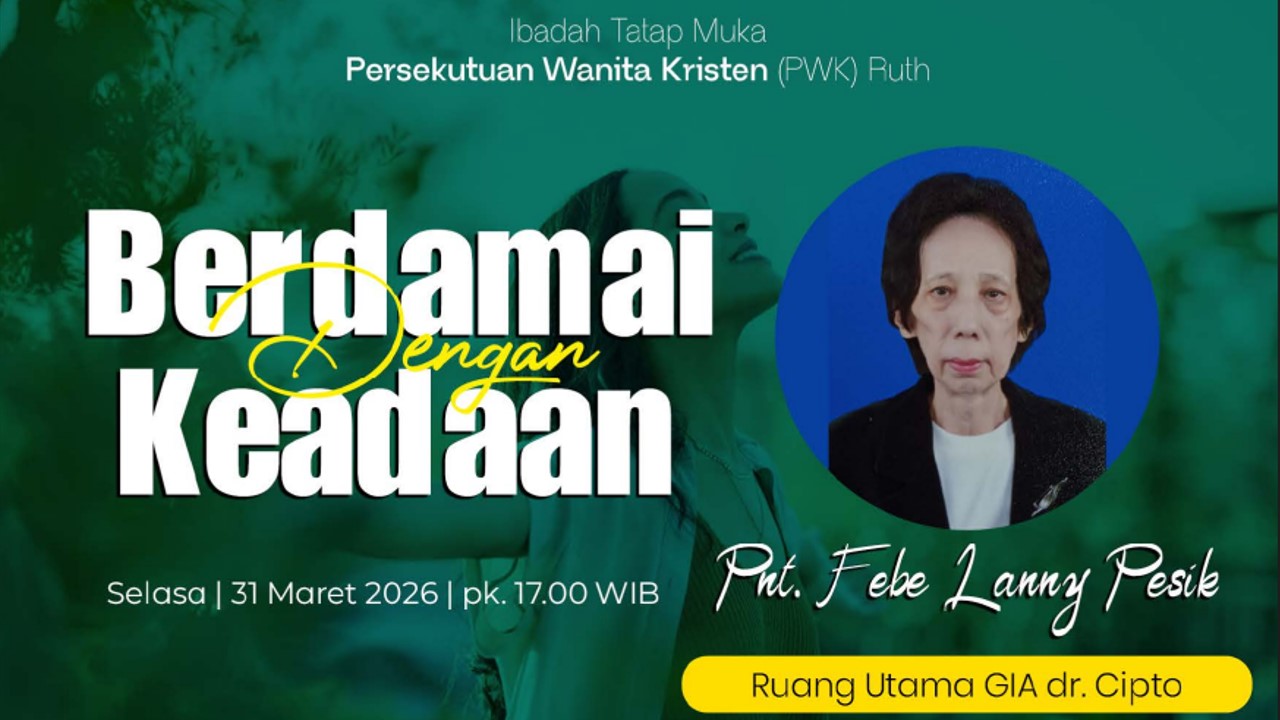 Ibadah Tatap Muka
Persekutuan Wanita Kristen (PWK) Ruth

Berdamai Dengan Keadaan

Selasa | 31 Maret 2026 | pk. 17.00 WIB

Pnt. Febe Lanny Pesik

Ruang Utama GIA dr. Cipto